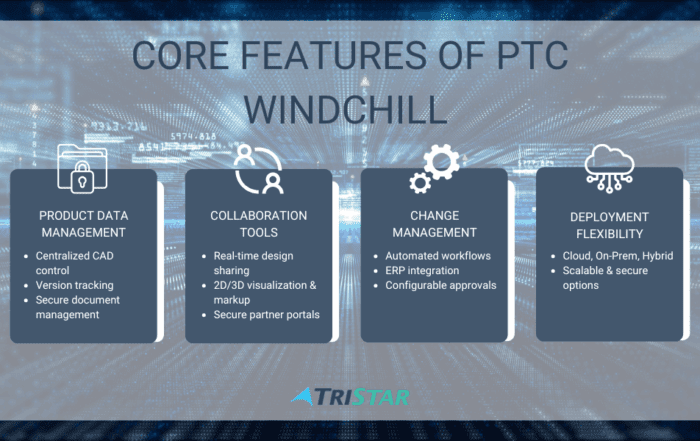 CORE FEATURES OF PTC WINDCHILL

PRODUCT DATA MANAGEMENT

- Centralized CAD control
- Version tracking
- Secure document management

COLLABORATION TOOLS

- Real-time design sharing
- 2D/3D visualization & markup
- Secure partner portals

CHANGE MANAGEMENT

- Automated workflows
- ERP integration
- Configurable approvals

DEPLOYMENT FLEXIBILITY

- Cloud, On-Prem, Hybrid
- Scalable & secure options

TRISTAR